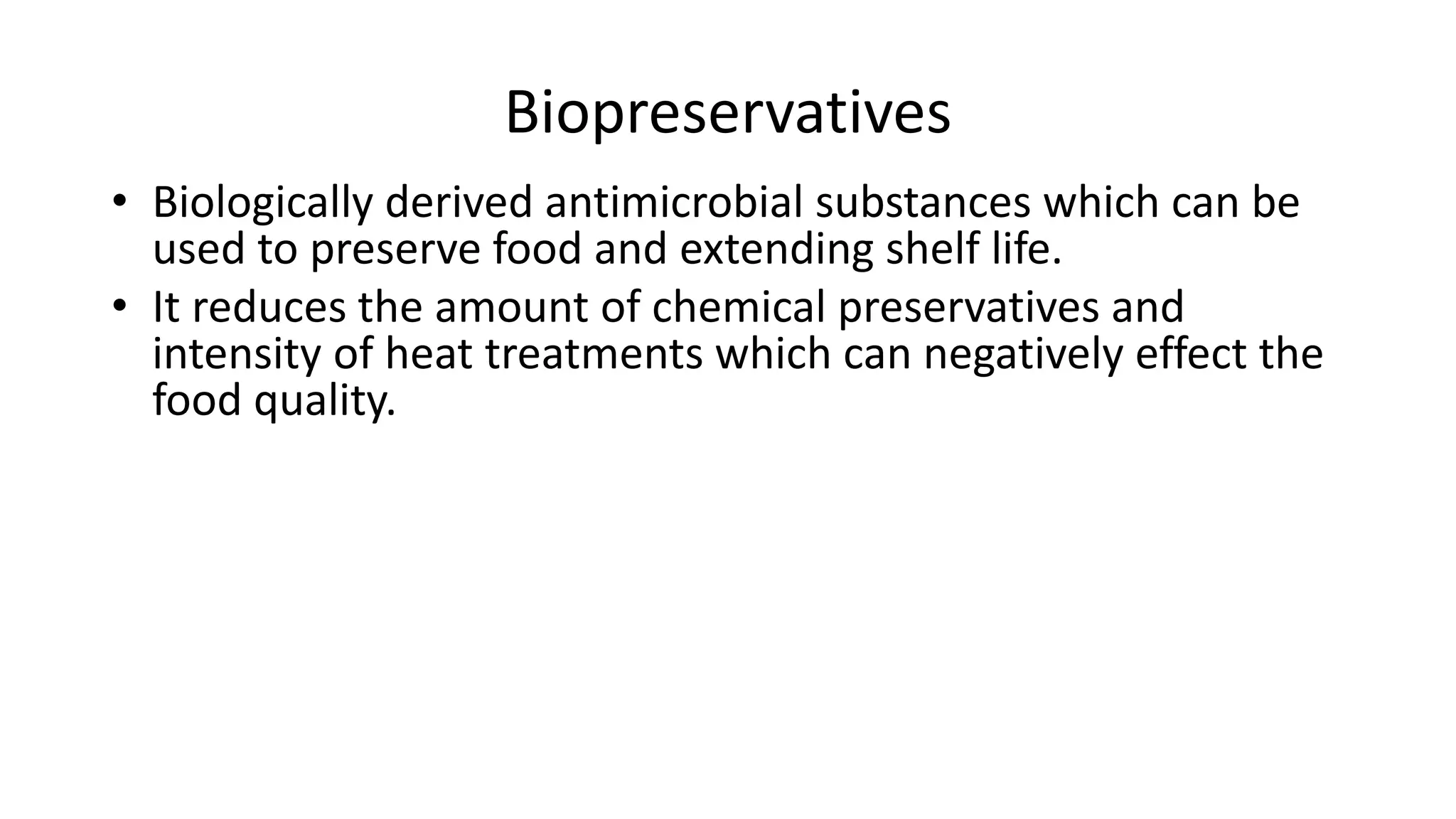 Biopreservatives

• Biologically derived antimicrobial substances which can be used to preserve food and extending shelf life.
• It reduces the amount of chemical preservatives and intensity of heat treatments which can negatively effect the food quality.